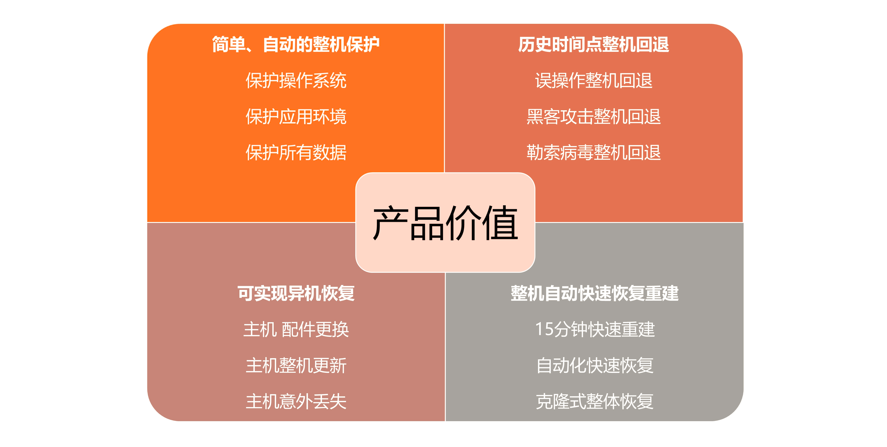 简单、自动的整机保护

保护操作系统

保护应用环境

保护所有数据

历史时间点整机回退

误操作整机回退

黑客攻击整机回退

勒索病毒整机回退

产品价值

可实现异机恢复

主机 配件更换

主机整机更新

主机意外丢失

整机自动快速恢复重建

15分钟快速重建

自动化快速恢复

克隆式整体恢复